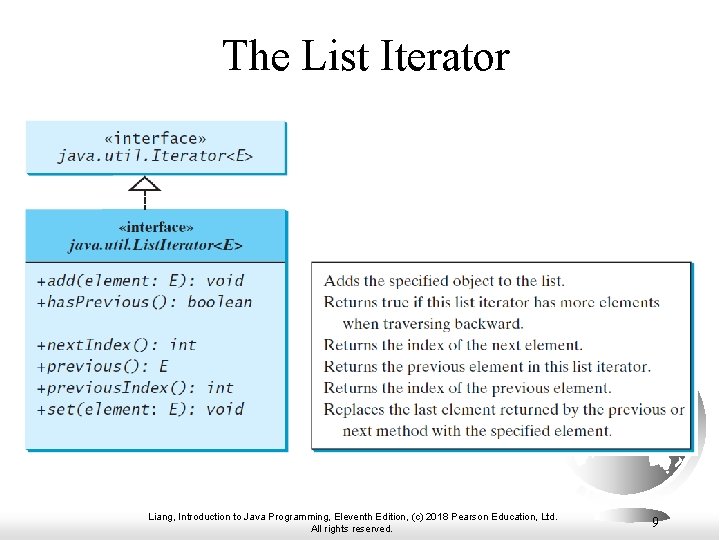 The List Iterator

«interface»
java.util.Iterator<E>

«interface»
java.util.ListIterator<E>

+add(element: E): void
+hasPrevious(): boolean

+nextIndex(): int
+previous(): E
+previousIndex(): int
+set(element: E): void

Adds the specified object to the list.
Returns true if this list iterator has more elements when traversing backward.
Returns the index of the next element.
Returns the previous element in this list iterator.
Returns the index of the previous element.
Replaces the last element returned by the previous or next method with the specified element.

Liang, Introduction to Java Programming, Eleventh Edition, (c) 2018 Pearson Education, Ltd. All rights reserved.

9